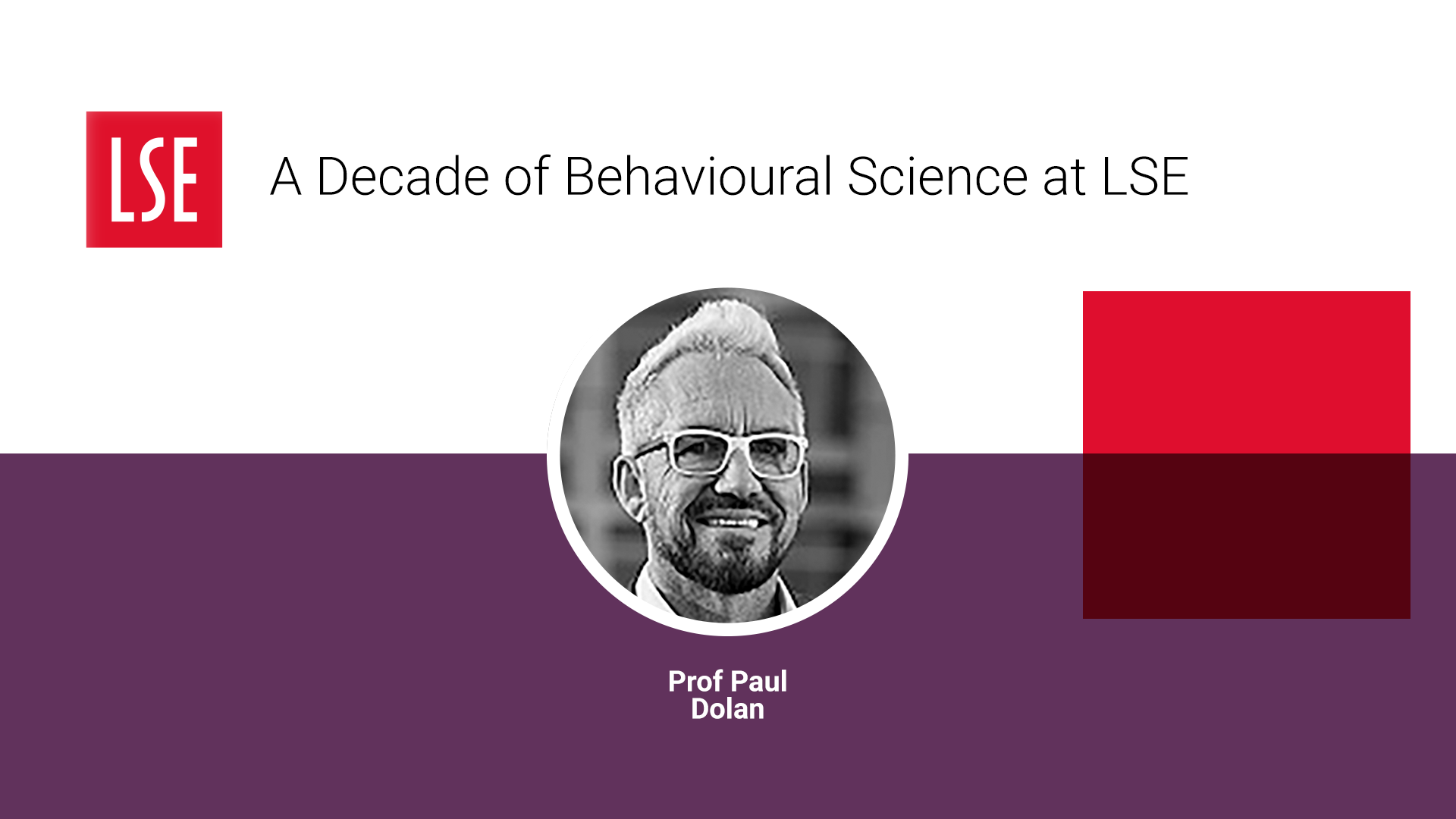 LSE

A Decade of Behavioural Science at LSE

Prof Paul Dolan